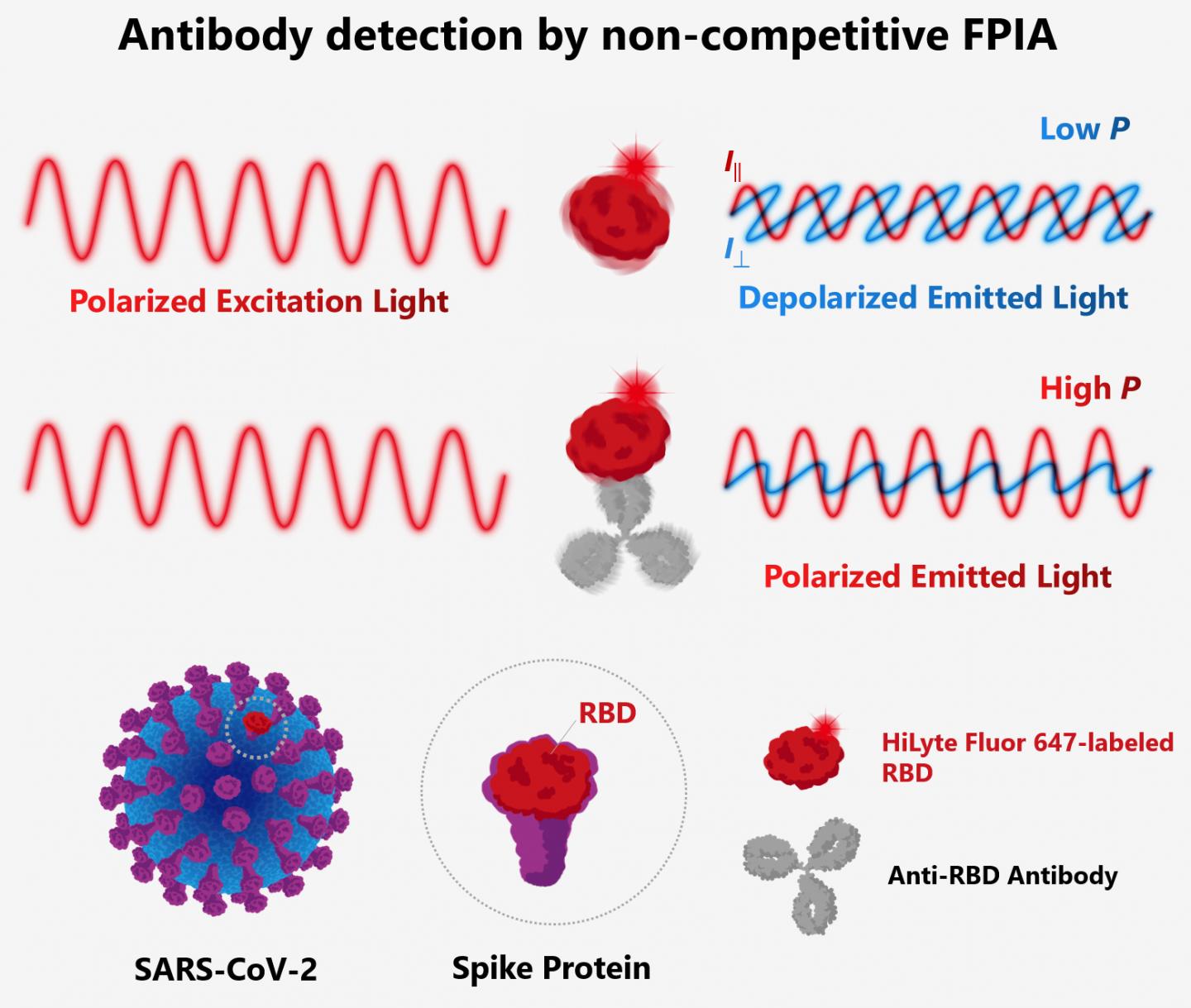 Antibody detection by non-competitive FPIA

Low $P$

$I_{\parallel}$

$I_{\perp}$

Polarized Excitation Light

Depolarized Emitted Light

High $P$

Polarized Emitted Light

RBD

HiLyte Fluor 647-labeled RBD

Anti-RBD Antibody

SARS-CoV-2

Spike Protein